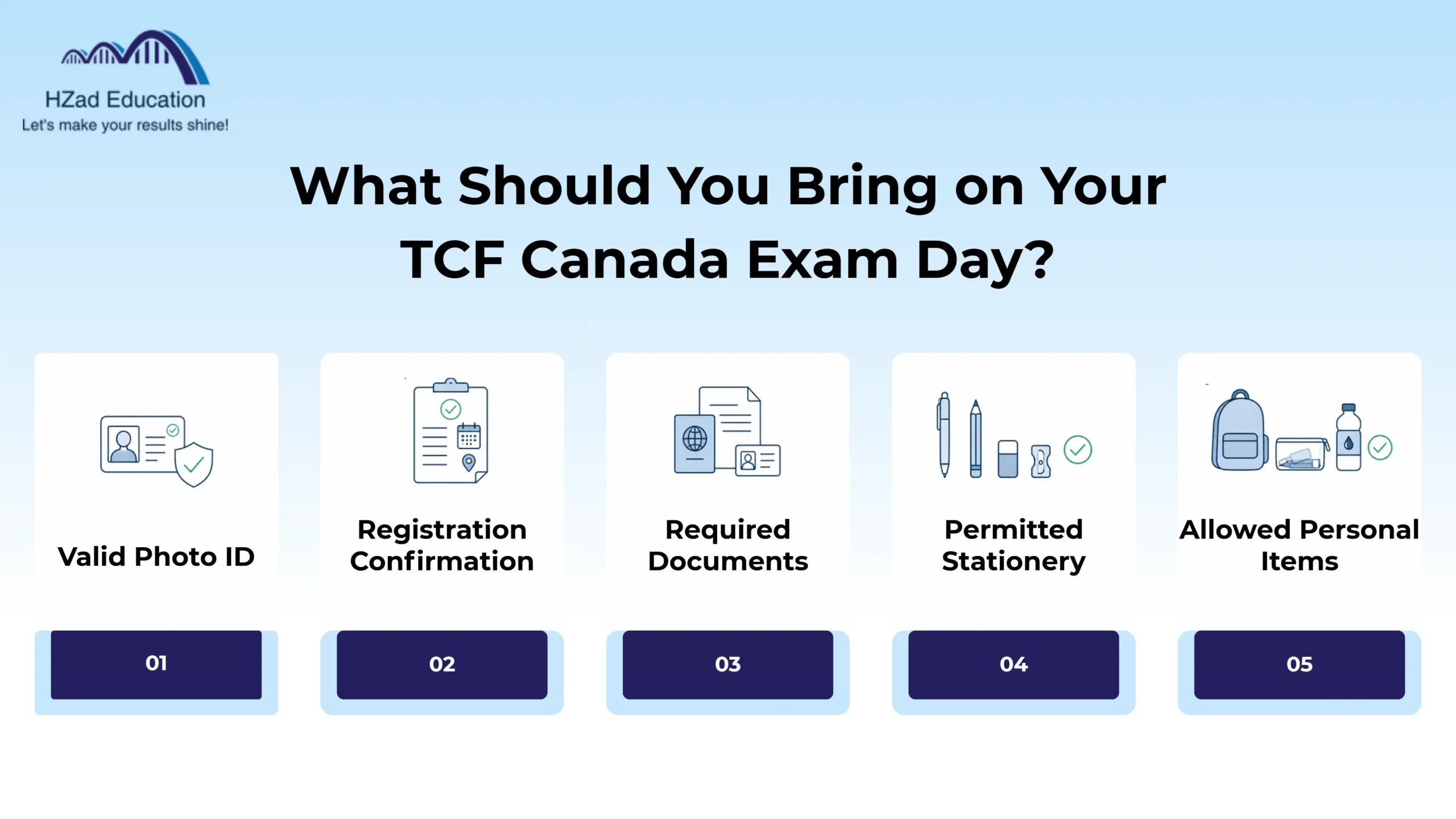 HZad Education
Let's make your results shine!

What Should You Bring on Your TCF Canada Exam Day?

Valid Photo ID

01

Registration Confirmation

02

Required Documents

03

Permitted Stationery

04

Allowed Personal Items

05